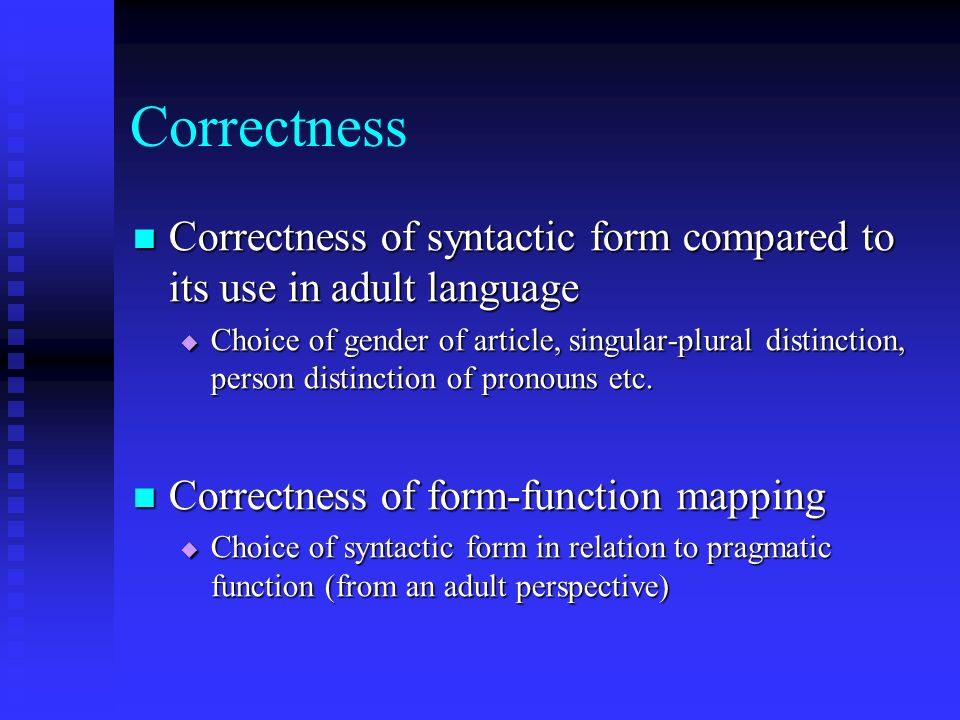 Correctness

Correctness of syntactic form compared to its use in adult language

Choice of gender of article, singular-plural distinction, person distinction of pronouns etc.

Correctness of form-function mapping

Choice of syntactic form in relation to pragmatic function (from an adult perspective)